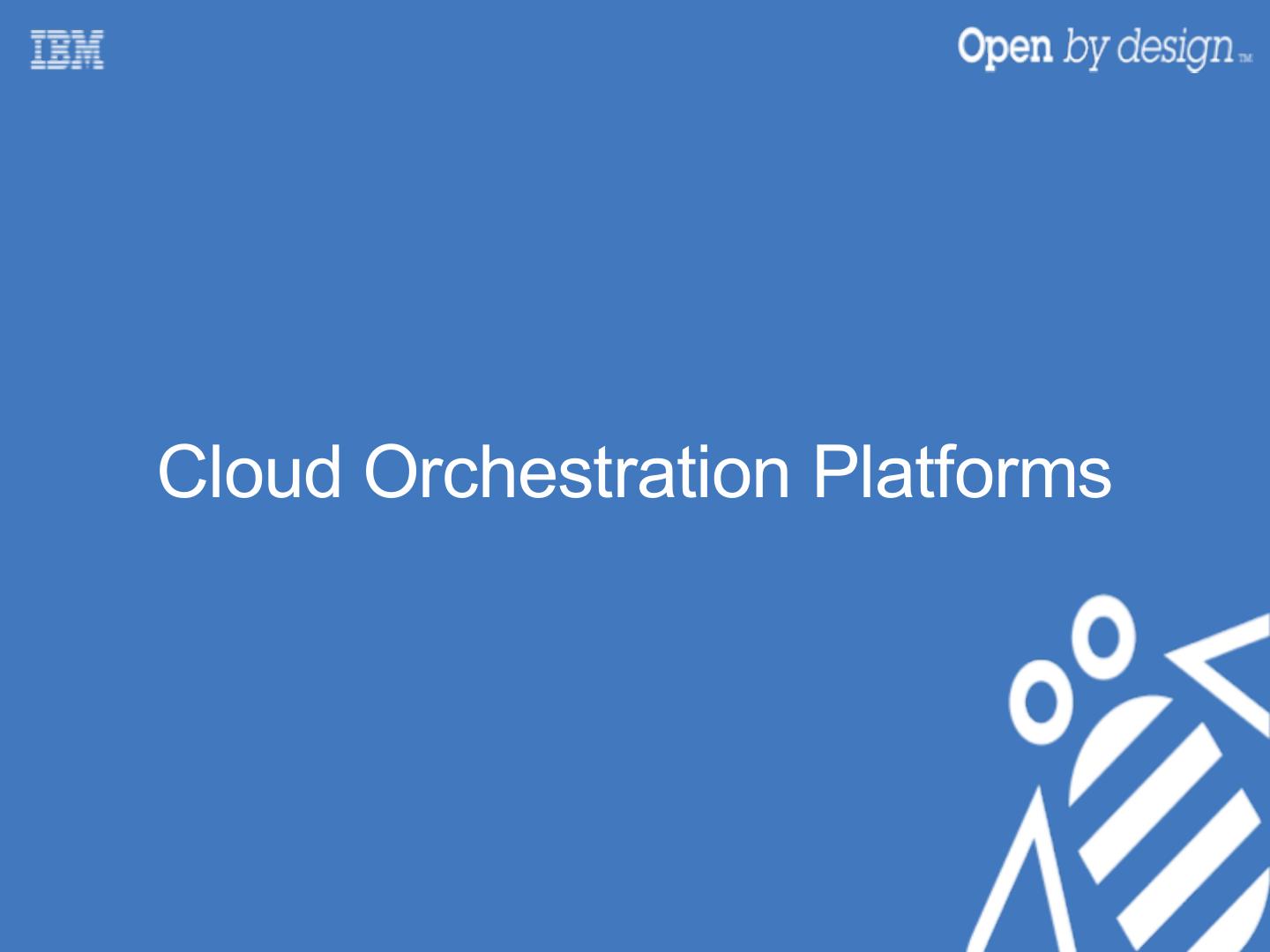 IBM

Open by design™

Cloud Orchestration Platforms